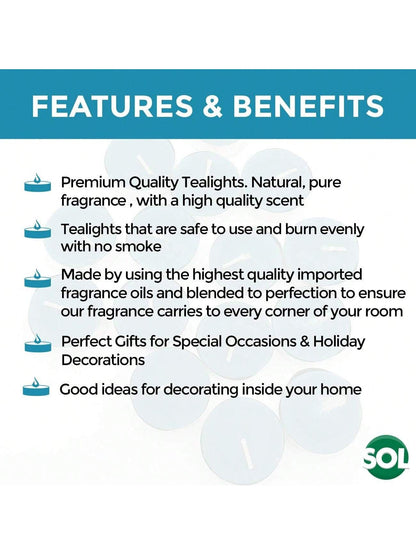 FEATURES & BENEFITS

Premium Quality Tealights. Natural, pure fragrance , with a high quality scent

Tealights that are safe to use and burn evenly with no smoke

Made by using the highest quality imported fragrance oils and blended to perfection to ensure our fragrance carries to every corner of your room

Perfect Gifts for Special Occasions & Holiday Decorations

Good ideas for decorating inside your home

SOL